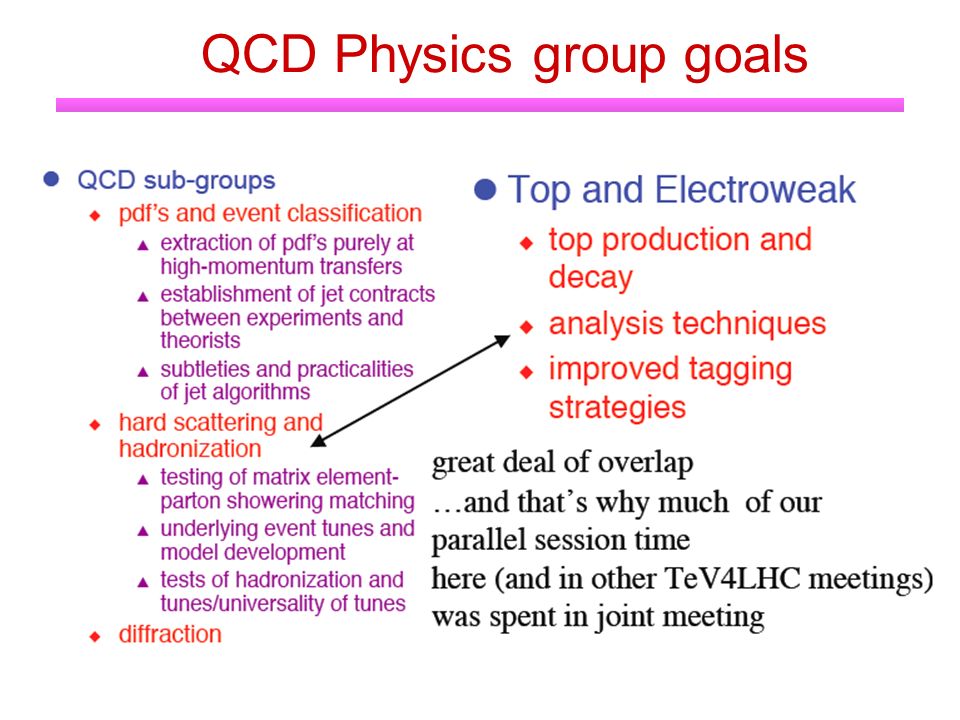 QCD Physics group goals

QCD sub-groups
pdf's and event classification
extraction of pdf's purely at high-momentum transfers
establishment of jet contracts between experiments and theorists
subtleties and practicalities of jet algorithms
hard scattering and hadronization
testing of matrix element-parton showering matching
underlying event tunes and model development
tests of hadronization and tunes/universality of tunes
diffraction

Top and Electroweak
top production and decay
analysis techniques
improved tagging strategies

great deal of overlap
…and that's why much of our parallel session time here (and in other TeV4LHC meetings) was spent in joint meeting